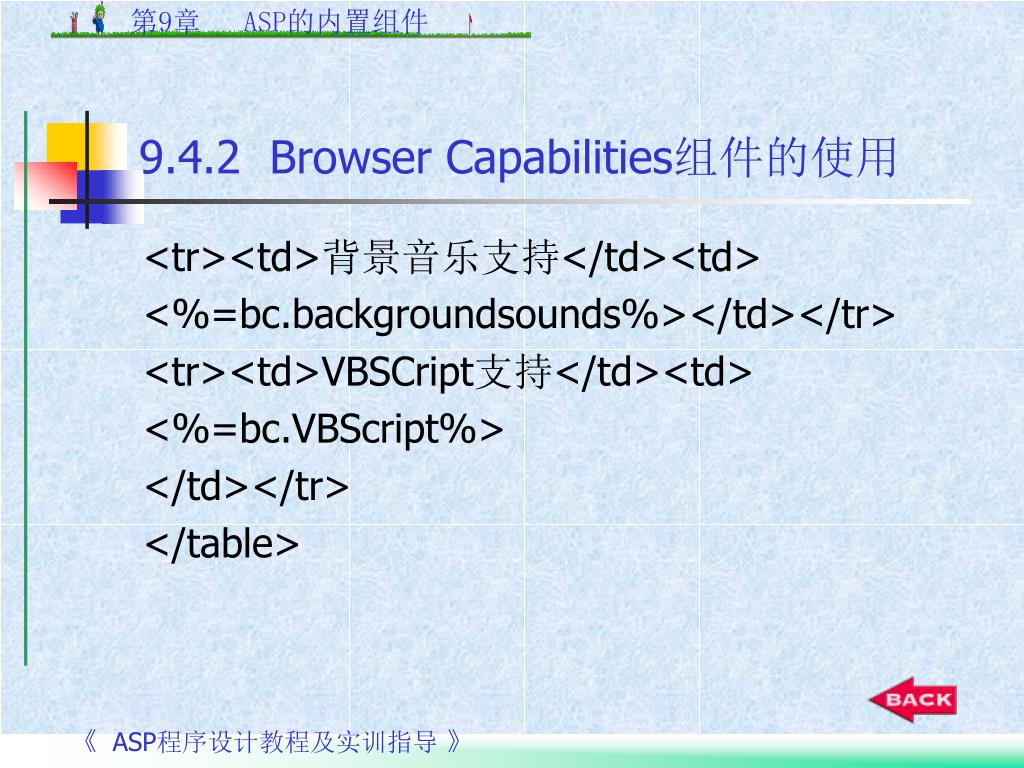 第9章　ASP的内置组件

9.4.2 Browser Capabilities组件的使用

<tr><td>背景音乐支持</td><td>
<%=bc.backgroundsounds%></td></tr>
<tr><td>VBSCript支持</td><td>
<%=bc.VBScript%>
</td></tr>
</table>

BACK

《 ASP程序设计教程及实训指导 》